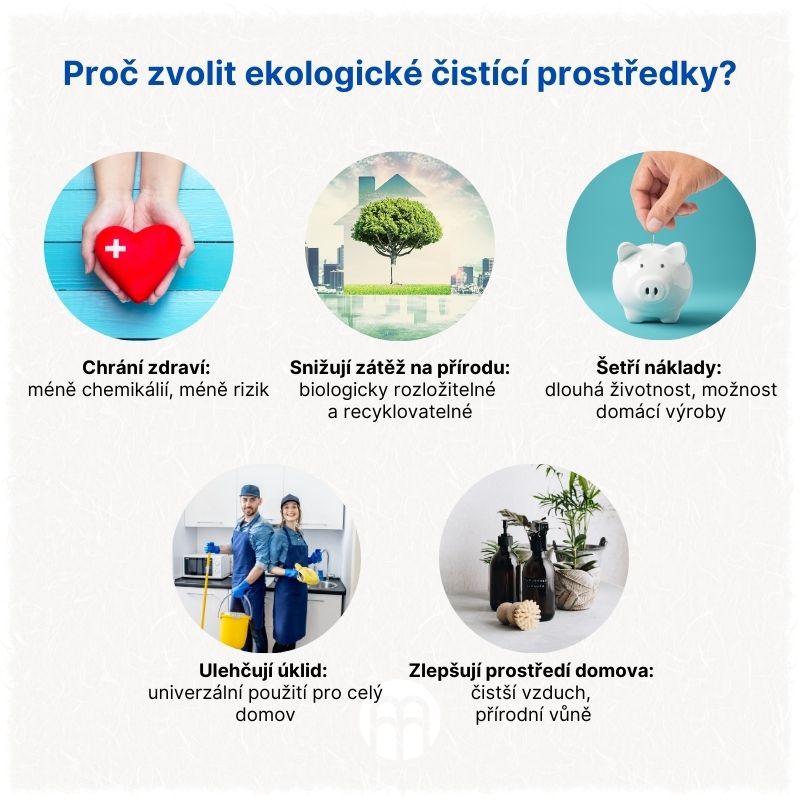 Proč zvolit ekologické čistící prostředky?

Chrání zdraví:
méně chemikálií, méně rizik

Snižují zátěž na přírodu:
biologicky rozložitelné a recyklovatelné

Šetří náklady:
dlouhá životnost, možnost domácí výroby

Ulehčují úklid:
univerzální použití pro celý domov

Zlepšují prostředí domova:
čistší vzduch, přírodní vůně